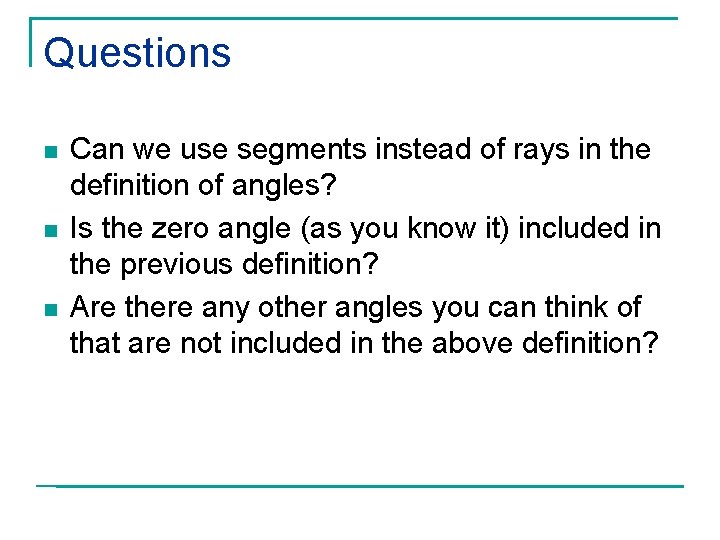 Questions

- Can we use segments instead of rays in the definition of angles?
- Is the zero angle (as you know it) included in the previous definition?
- Are there any other angles you can think of that are not included in the above definition?